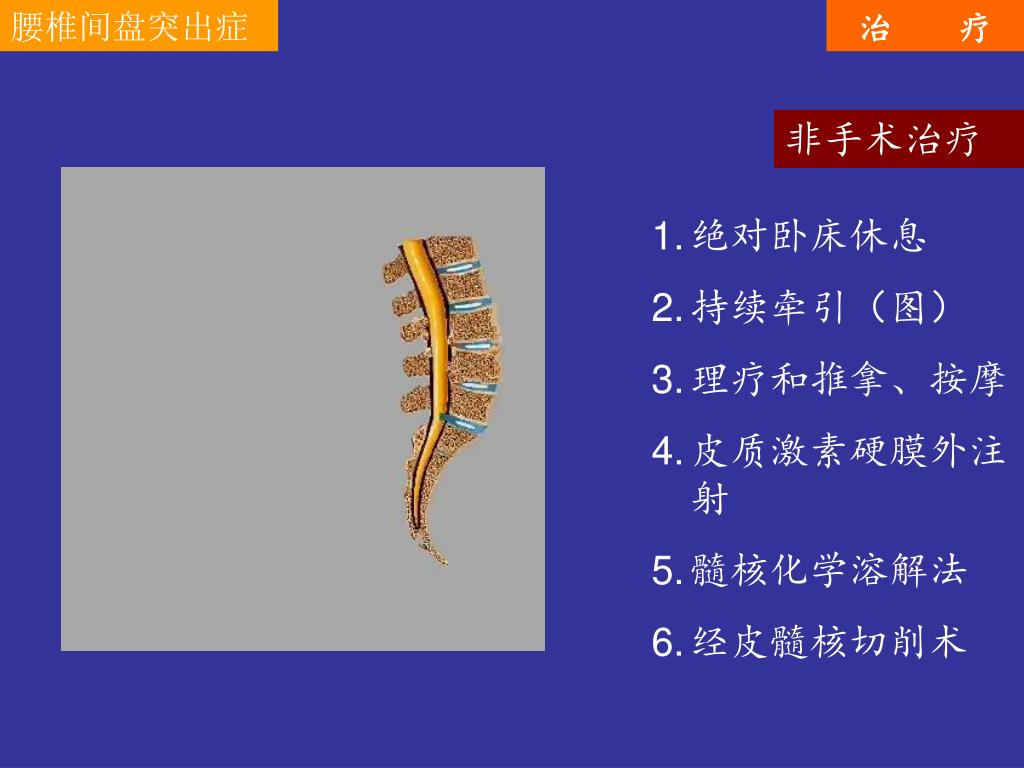 腰椎间盘突出症

治　疗

非手术治疗

1. 绝对卧床休息

2. 持续牵引（图）

3. 理疗和推拿、按摩

4. 皮质激素硬膜外注射

5. 髓核化学溶解法

6. 经皮髓核切削术